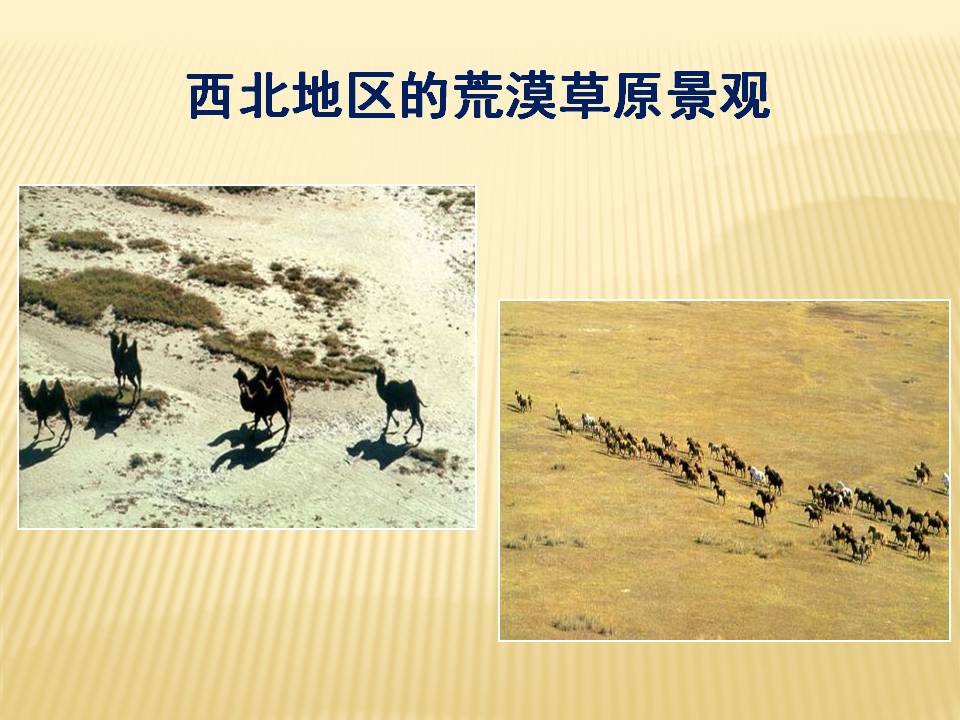 西北地区的荒漠草原景观